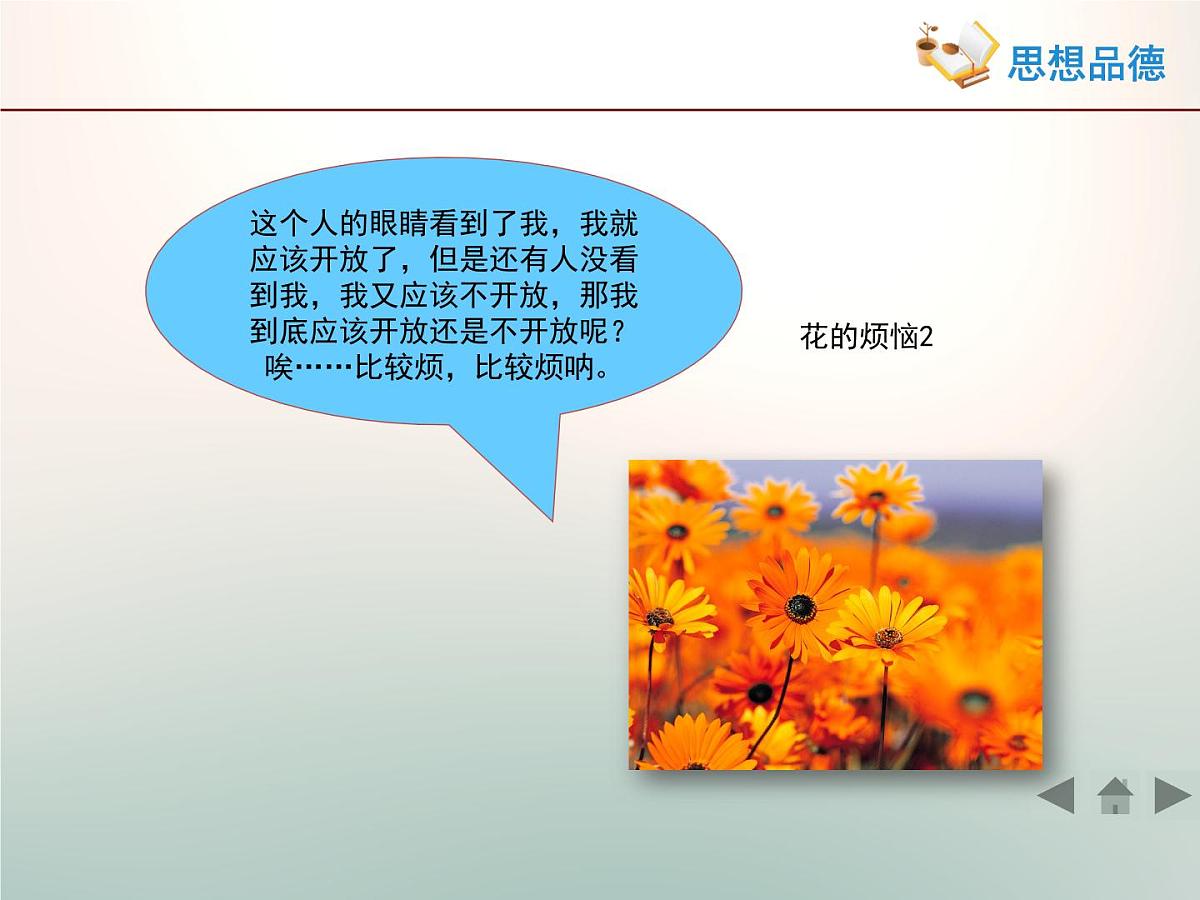 思想品德

这个人的眼睛看到了我，我就应该开放了，但是还有人没看到我，我又应该不开放，那我到底应该开放还是不开放呢？唉……比较烦，比较烦呐。

花的烦恼2